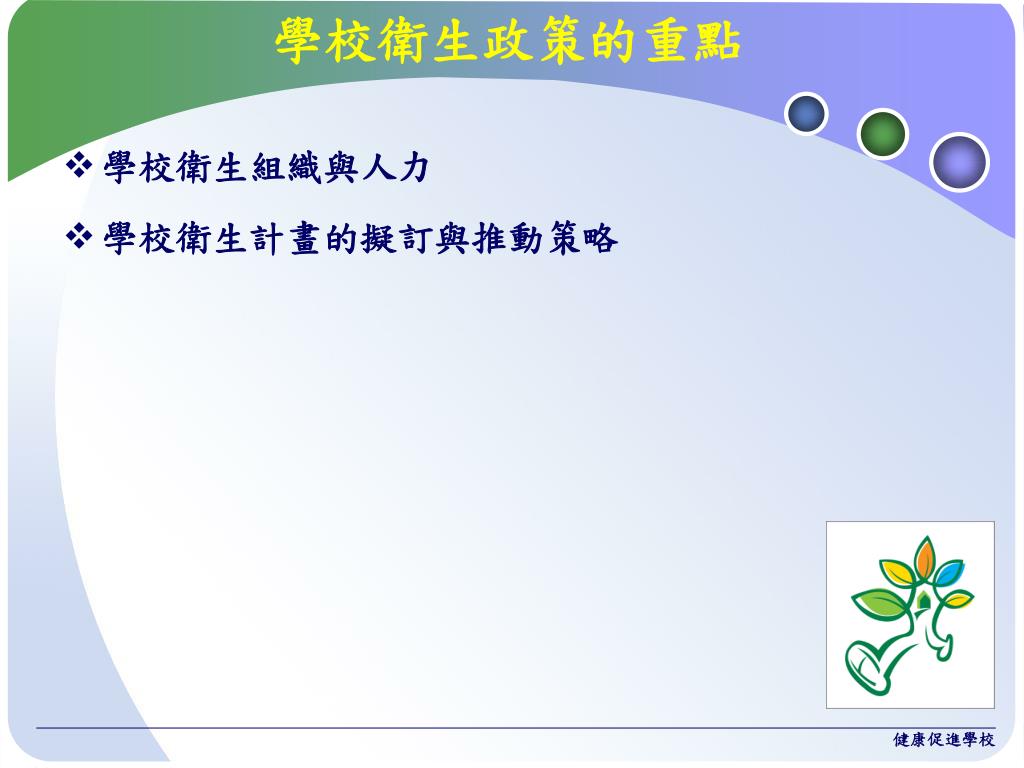 學校衛生政策的重點

❖ 學校衛生組織與人力

❖ 學校衛生計畫的擬訂與推動策略

健康促進學校